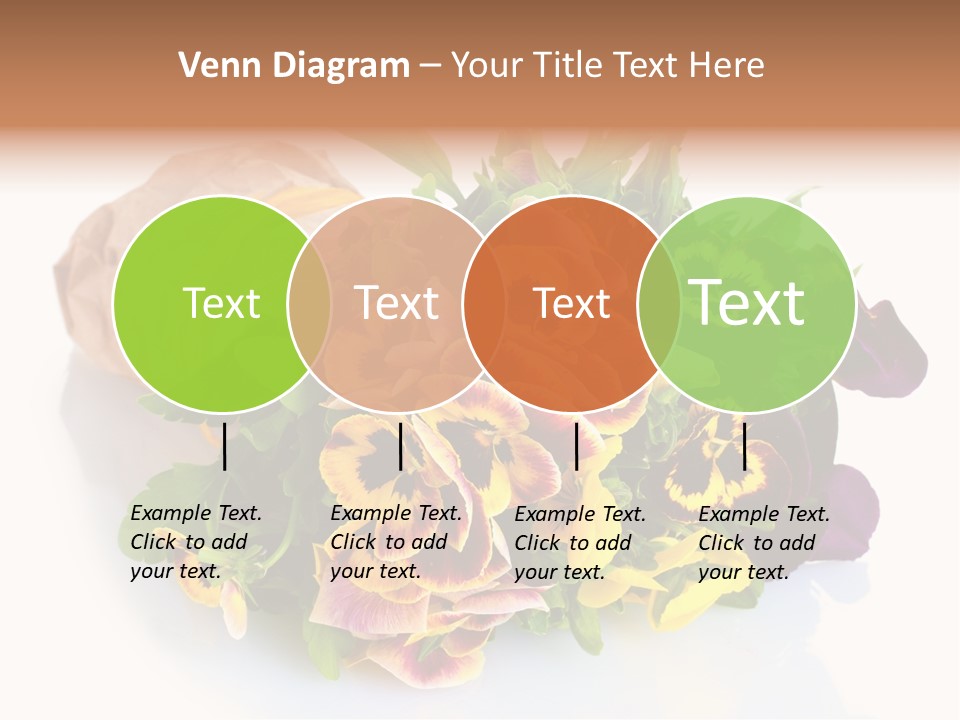 Venn Diagram – Your Title Text Here

Text

Text

Text

Text

Example Text. Click to add your text.

Example Text. Click to add your text.

Example Text. Click to add your text.

Example Text. Click to add your text.